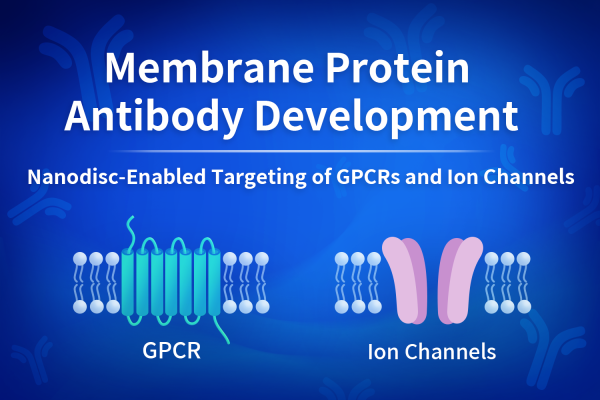 Membrane Protein Antibody Development

Nanodisc-Enabled Targeting of GPCRs and Ion Channels

GPCR

Ion Channels